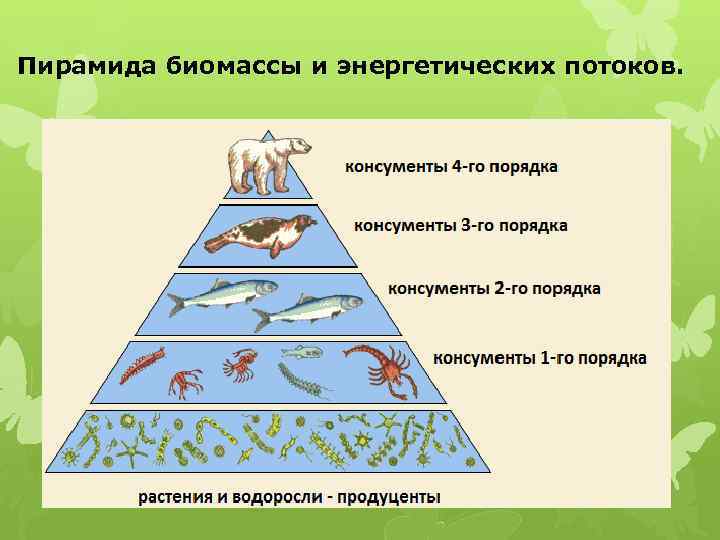 Пирамида биомассы и энергетических потоков.

консументы 4-го порядка

консументы 3-го порядка

консументы 2-го порядка

консументы 1-го порядка

растения и водоросли - продуценты